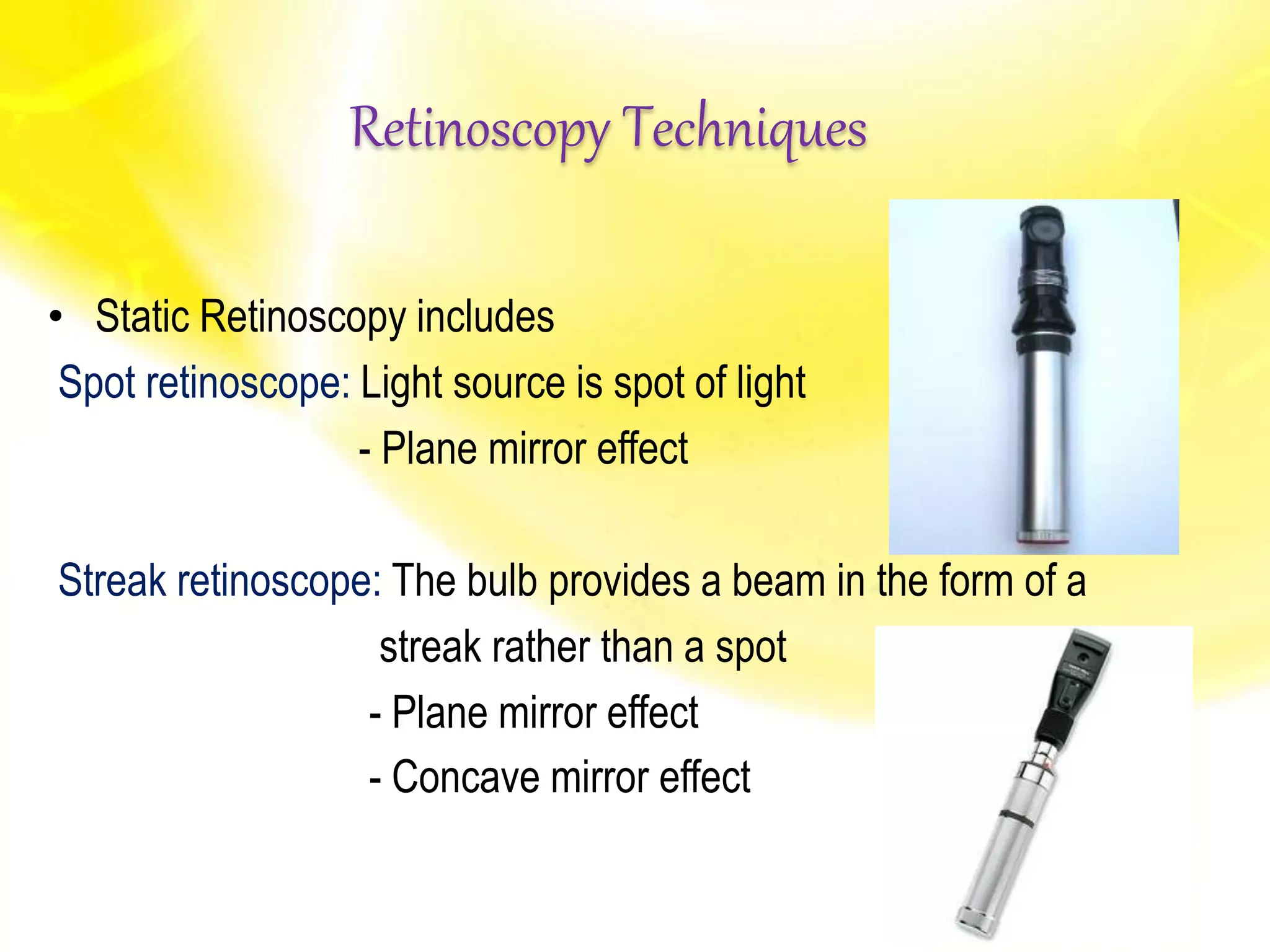 Retinoscopy Techniques

• Static Retinoscopy includes

Spot retinoscope: Light source is spot of light

- Plane mirror effect

Streak retinoscope: The bulb provides a beam in the form of a streak rather than a spot

- Plane mirror effect

- Concave mirror effect